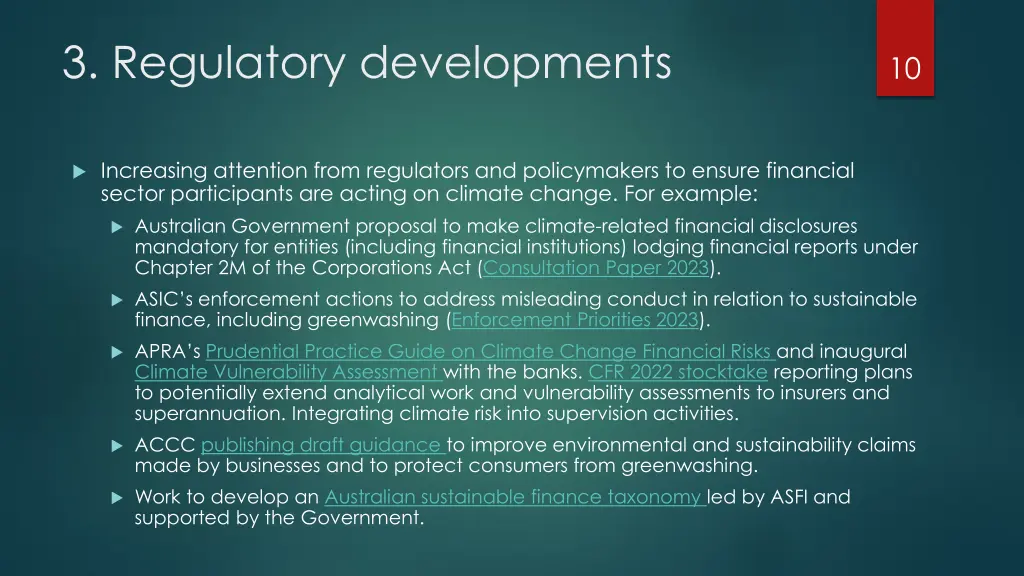 3. Regulatory developments

10

Increasing attention from regulators and policymakers to ensure financial sector participants are acting on climate change. For example:

Australian Government proposal to make climate-related financial disclosures mandatory for entities (including financial institutions) lodging financial reports under Chapter 2M of the Corporations Act (Consultation Paper 2023).

ASIC's enforcement actions to address misleading conduct in relation to sustainable finance, including greenwashing (Enforcement Priorities 2023).

APRA's Prudential Practice Guide on Climate Change Financial Risks and inaugural Climate Vulnerability Assessment with the banks. CFR 2022 stocktake reporting plans to potentially extend analytical work and vulnerability assessments to insurers and superannuation. Integrating climate risk into supervision activities.

ACCC publishing draft guidance to improve environmental and sustainability claims made by businesses and to protect consumers from greenwashing.

Work to develop an Australian sustainable finance taxonomy led by ASFI and supported by the Government.